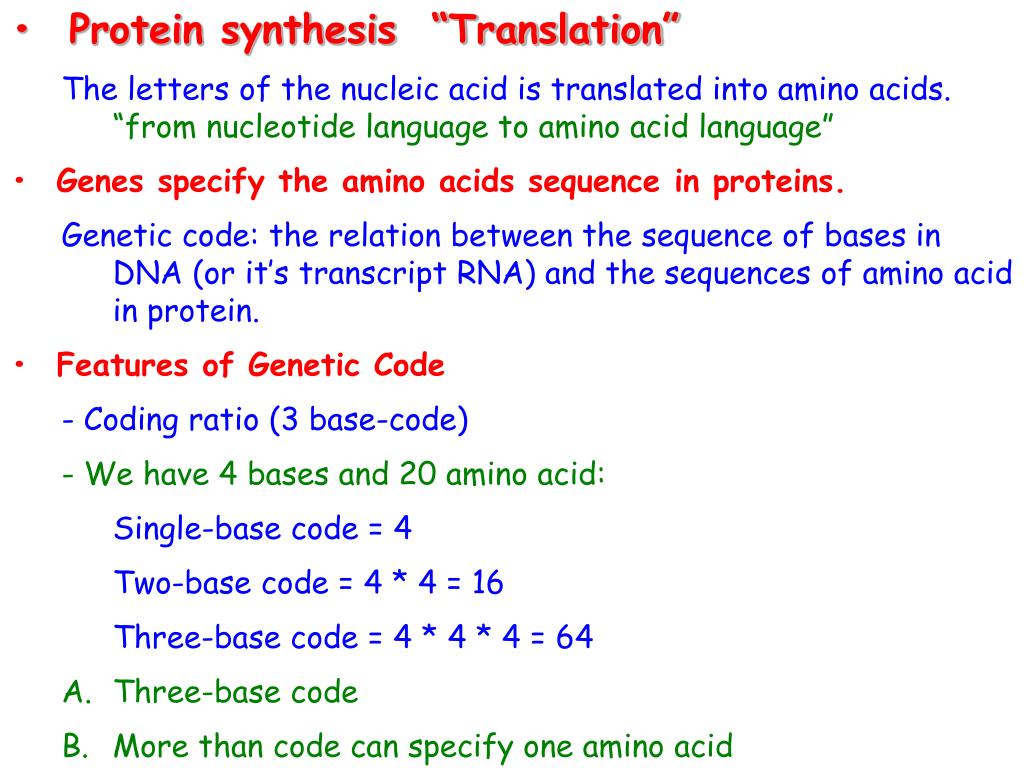 • Protein synthesis “Translation”

The letters of the nucleic acid is translated into amino acids. “from nucleotide language to amino acid language”

• Genes specify the amino acids sequence in proteins.

Genetic code: the relation between the sequence of bases in DNA (or it’s transcript RNA) and the sequences of amino acid in protein.

• Features of Genetic Code

- Coding ratio (3 base-code)

- We have 4 bases and 20 amino acid:

Single-base code = 4

Two-base code = 4 * 4 = 16

Three-base code = 4 * 4 * 4 = 64

A. Three-base code

B. More than code can specify one amino acid